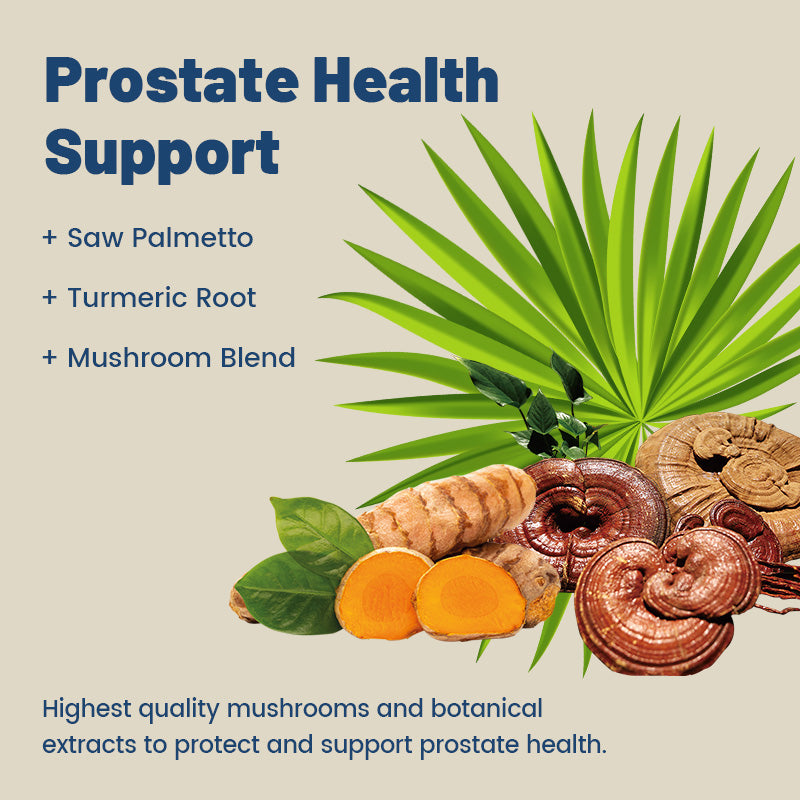 Prostate Health Support

+ Saw Palmetto

+ Turmeric Root

+ Mushroom Blend

Highest quality mushrooms and botanical extracts to protect and support prostate health.